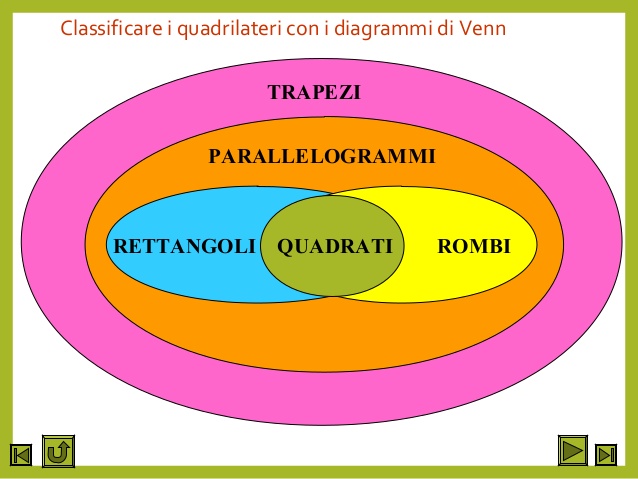 Classificare i quadrilateri con i diagrammi di Venn

TRAPEZI

PARALLELOGRAMMI

RETTANGOLI

QUADRATI

ROMBI